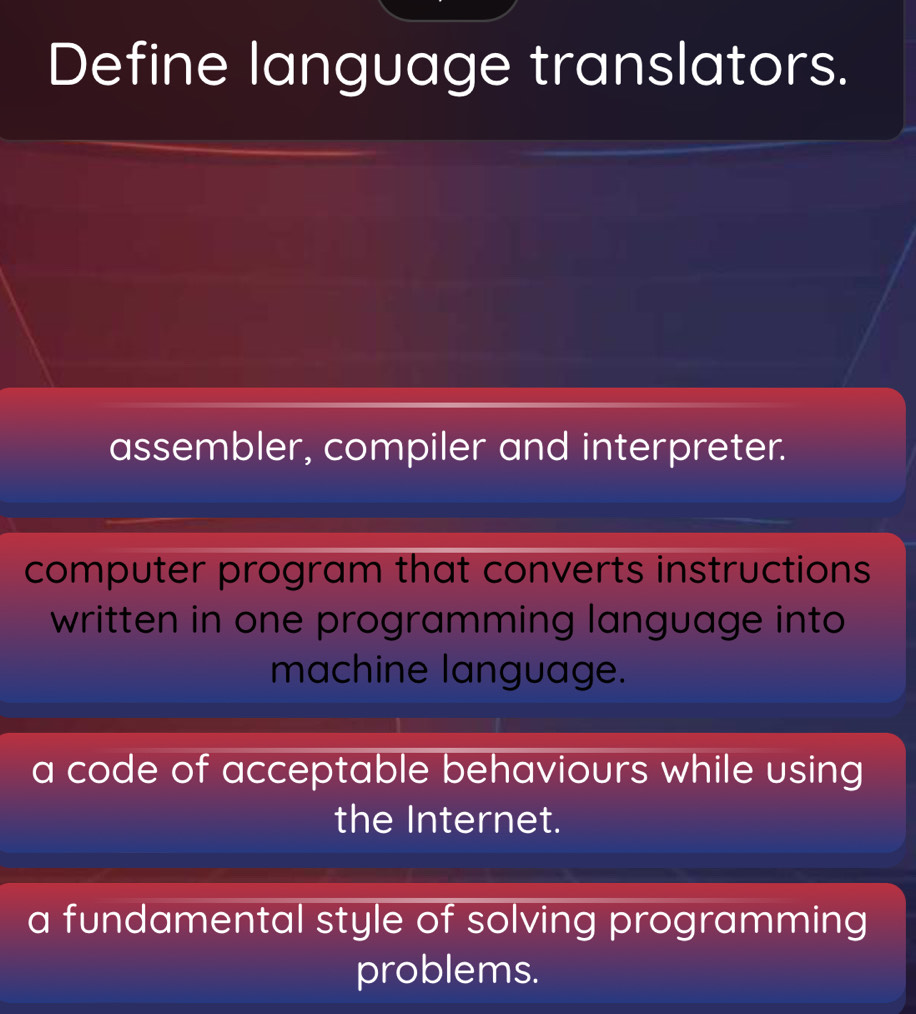 Define language translators.

assembler, compiler and interpreter.

computer program that converts instructions written in one programming language into machine language.

a code of acceptable behaviours while using the Internet.

a fundamental style of solving programming problems.